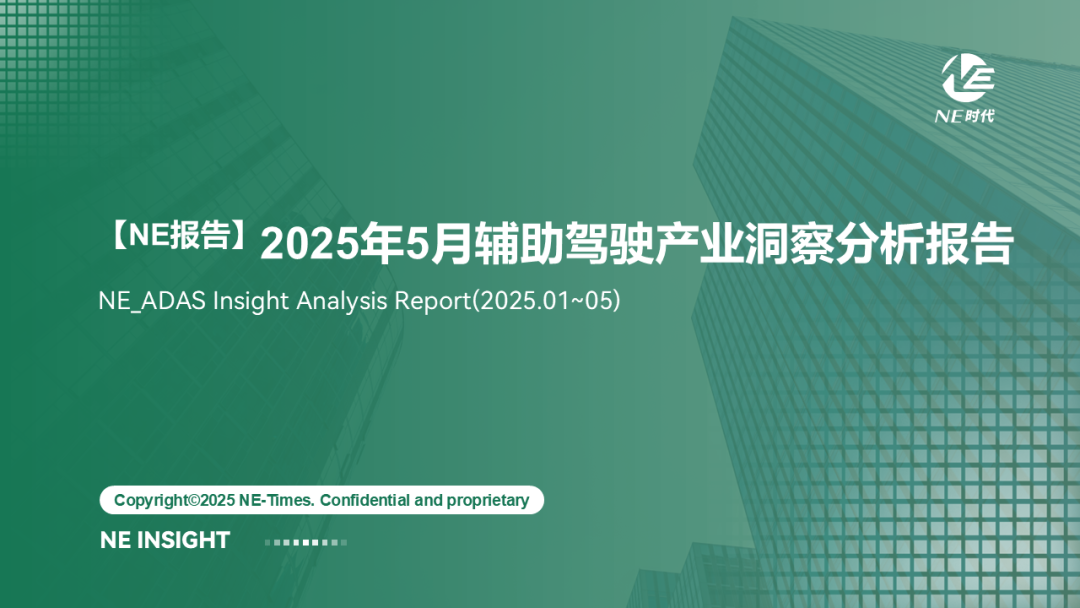 NE时代

【NE报告】2025年5月辅助驾驶产业洞察分析报告

NE_ADAS Insight Analysis Report(2025.01~05)

Copyright©2025 NE-Times. Confidential and proprietary

NE INSIGHT